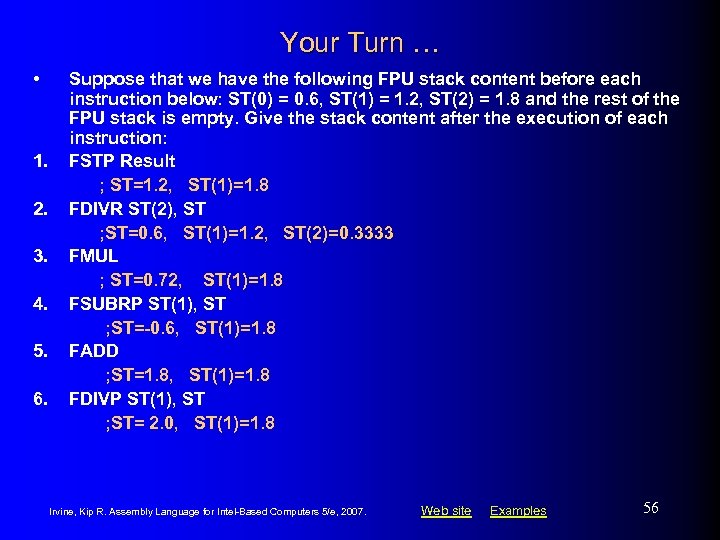 Your Turn …

• Suppose that we have the following FPU stack content before each instruction below: ST(0) = 0.6, ST(1) = 1.2, ST(2) = 1.8 and the rest of the FPU stack is empty. Give the stack content after the execution of each instruction:

1. FSTP Result
; ST=1.2, ST(1)=1.8
2. FDIVR ST(2), ST
;ST=0.6, ST(1)=1.2, ST(2)=0.3333
3. FMUL
; ST=0.72, ST(1)=1.8
4. FSUBRP ST(1), ST
;ST=-0.6, ST(1)=1.8
5. FADD
;ST=1.8, ST(1)=1.8
6. FDIVP ST(1), ST
;ST= 2.0, ST(1)=1.8

Irvine, Kip R. Assembly Language for Intel-Based Computers 5/e, 2007.
Web site Examples
56